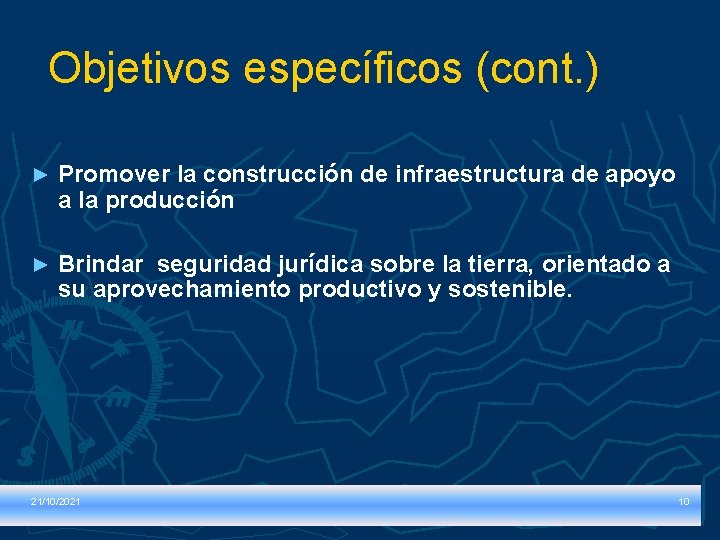 Objetivos específicos (cont.)

► Promover la construcción de infraestructura de apoyo a la producción

► Brindar seguridad jurídica sobre la tierra, orientado a su aprovechamiento productivo y sostenible.

21/10/2021

10